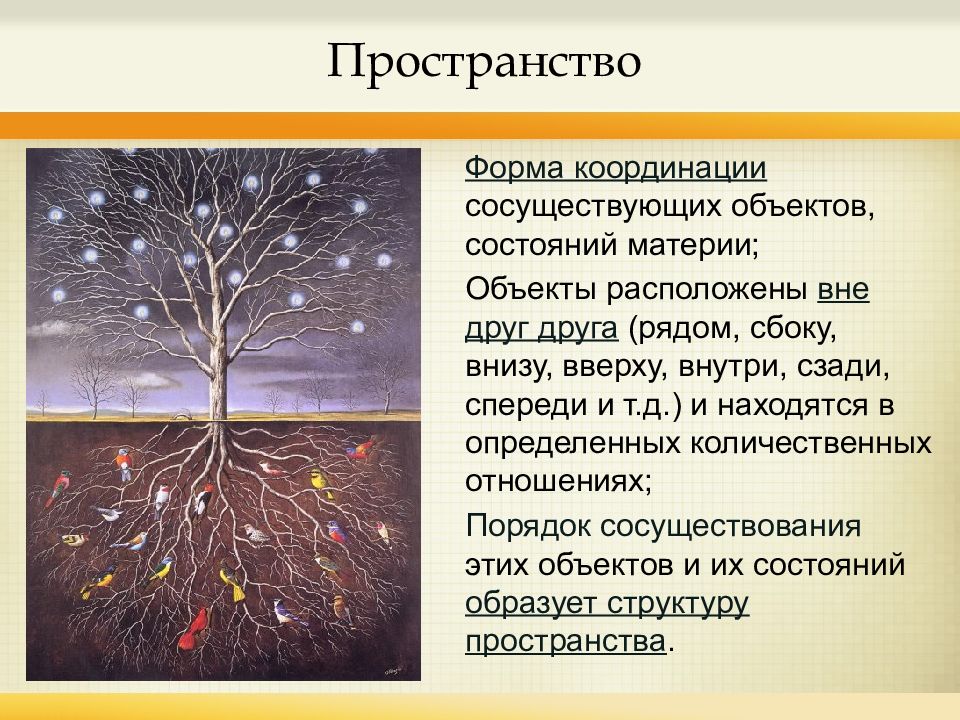 Пространство

Форма координации сосуществующих объектов, состояний материи;

Объекты расположены вне друг друга (рядом, сбоку, внизу, вверху, внутри, сзади, спереди и т.д.) и находятся в определенных количественных отношениях;

Порядок сосуществования этих объектов и их состояний образует структуру пространства.